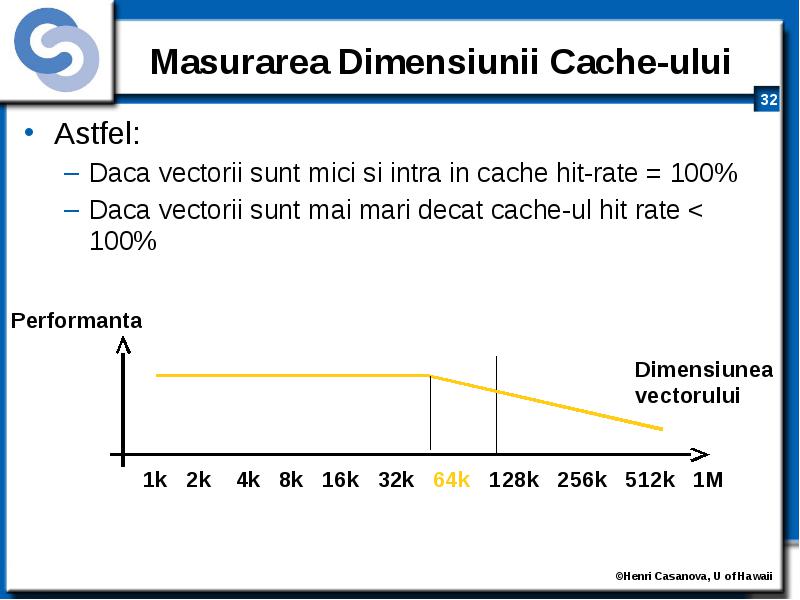 Masurarea Dimensiunii Cache-ului

32

• Astfel:
– Daca vectorii sunt mici si intra in cache hit-rate = 100%
– Daca vectorii sunt mai mari decat cache-ul hit rate < 100%

Performanta

Dimensiunea vectorului

1k 2k 4k 8k 16k 32k 64k 128k 256k 512k 1M

©Henri Casanova, U of Hawaii